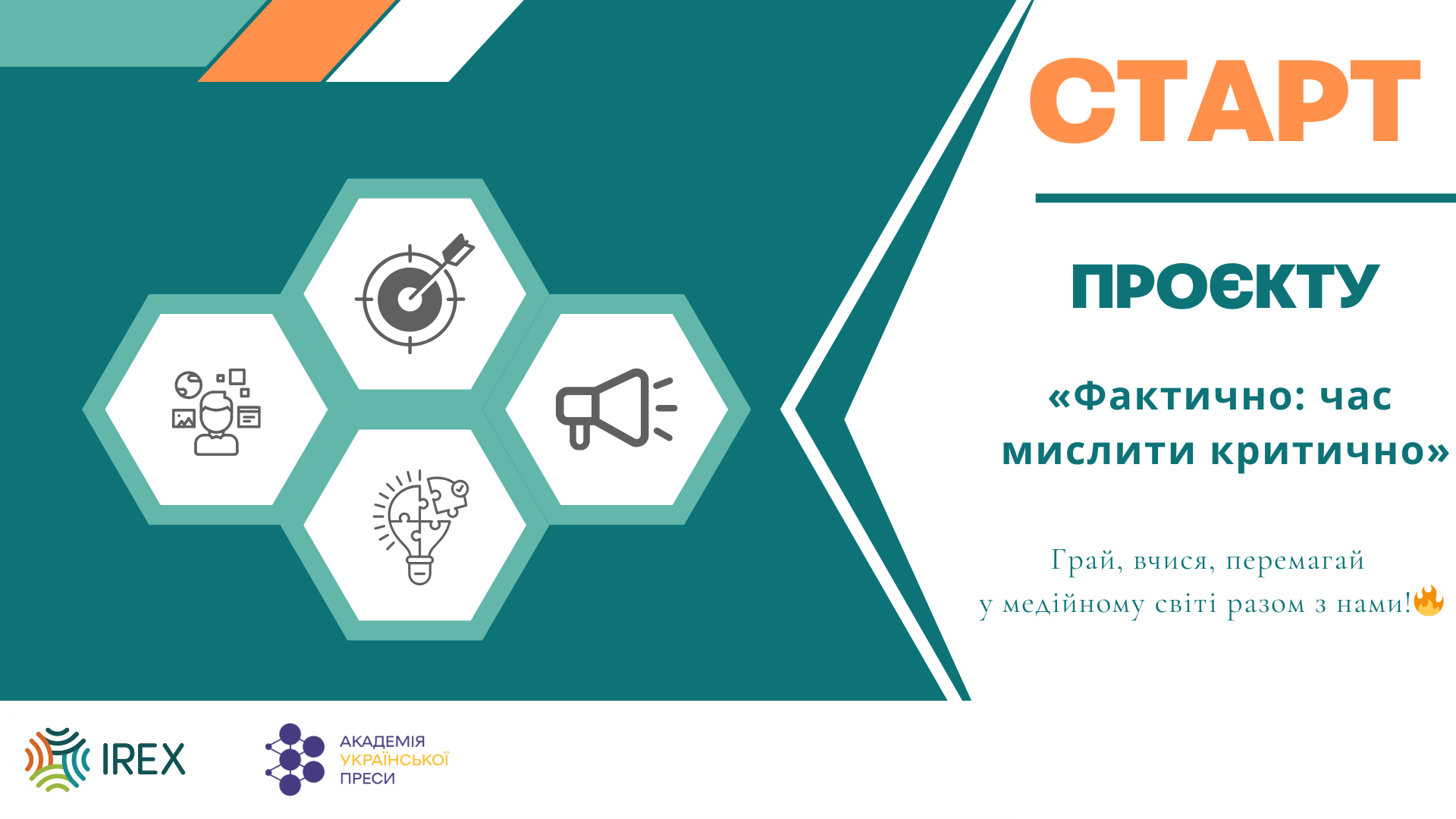 СТАРТ

ПРОЄКТУ

«Фактично: час мислити критично»

Грай, вчися, перемагай у медійному світі разом з нами!🔥

IREX

АКАДЕМІЯ УКРАЇНСЬКОЇ ПРЕСИ